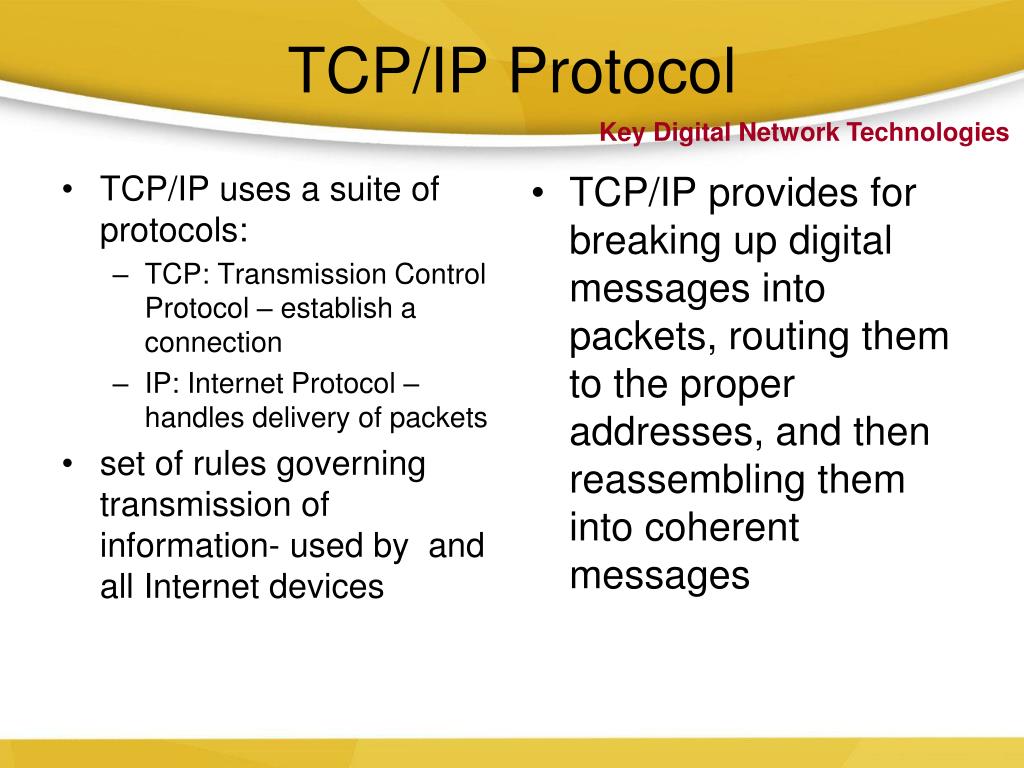 TCP/IP Protocol

Key Digital Network Technologies

• TCP/IP uses a suite of protocols:
– TCP: Transmission Control Protocol – establish a connection
– IP: Internet Protocol – handles delivery of packets
• set of rules governing transmission of information- used by  and all Internet devices

• TCP/IP provides for breaking up digital messages into packets, routing them to the proper addresses, and then reassembling them into coherent messages